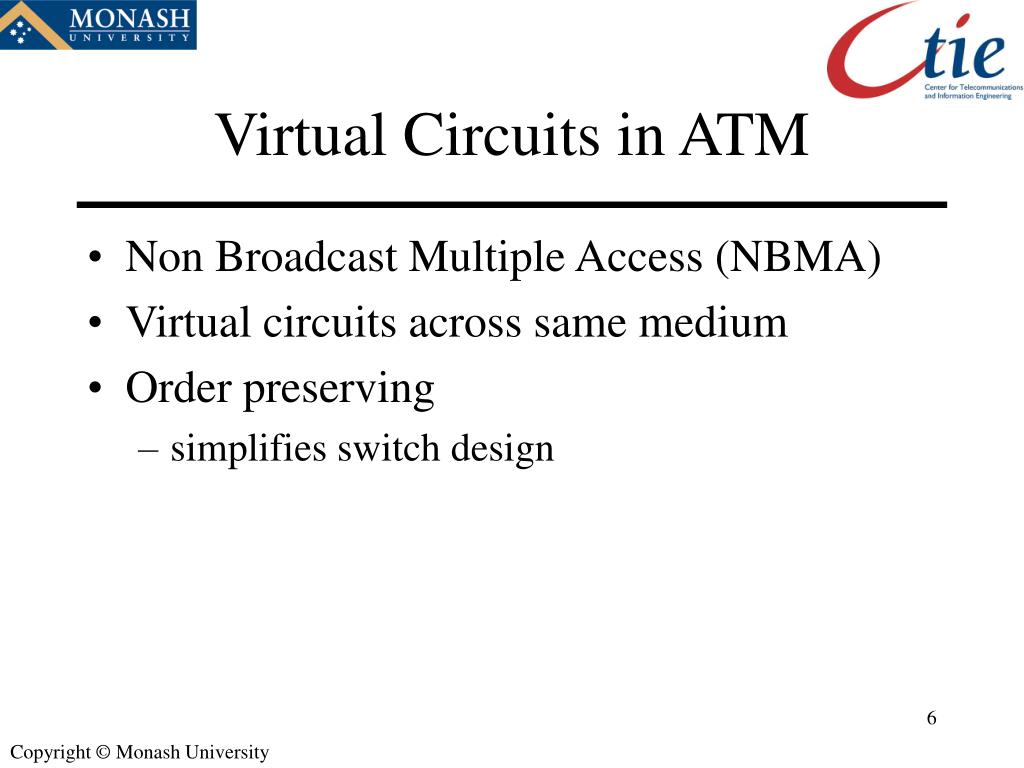 MONASH
UNIVERSITY

Ctie
Center for Telecommunications and Information Engineering

Virtual Circuits in ATM

• Non Broadcast Multiple Access (NBMA)
• Virtual circuits across same medium
• Order preserving
– simplifies switch design

6

Copyright © Monash University